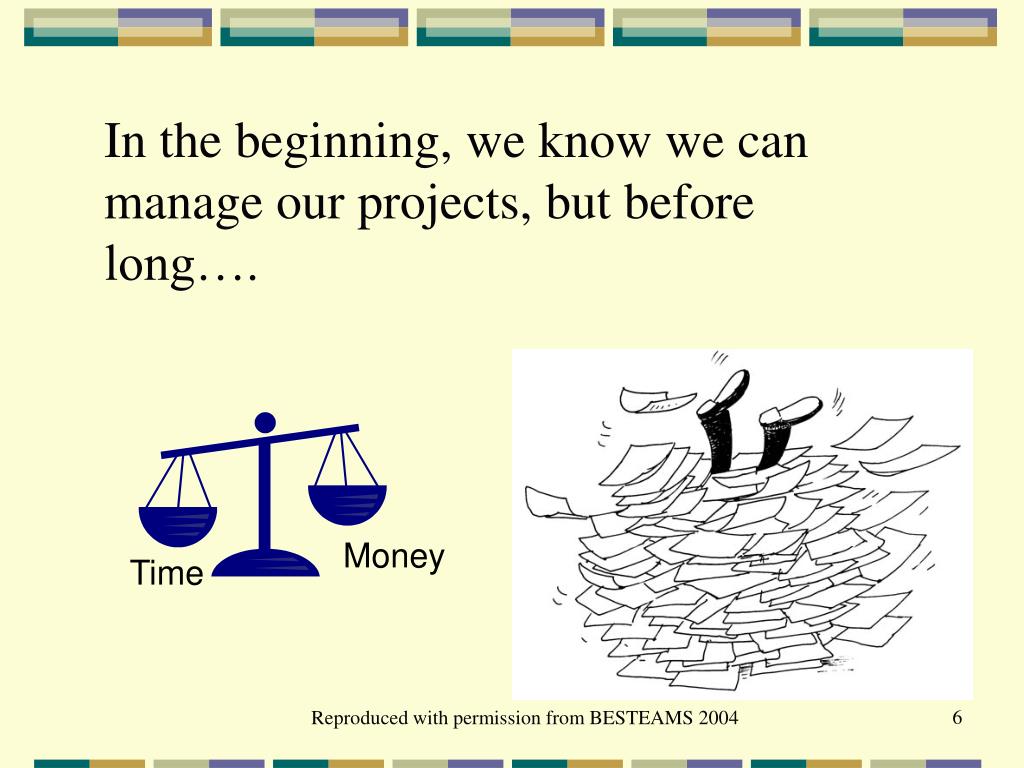 In the beginning, we know we can manage our projects, but before long….

Time

Money

Reproduced with permission from BESTEAMS 2004

6